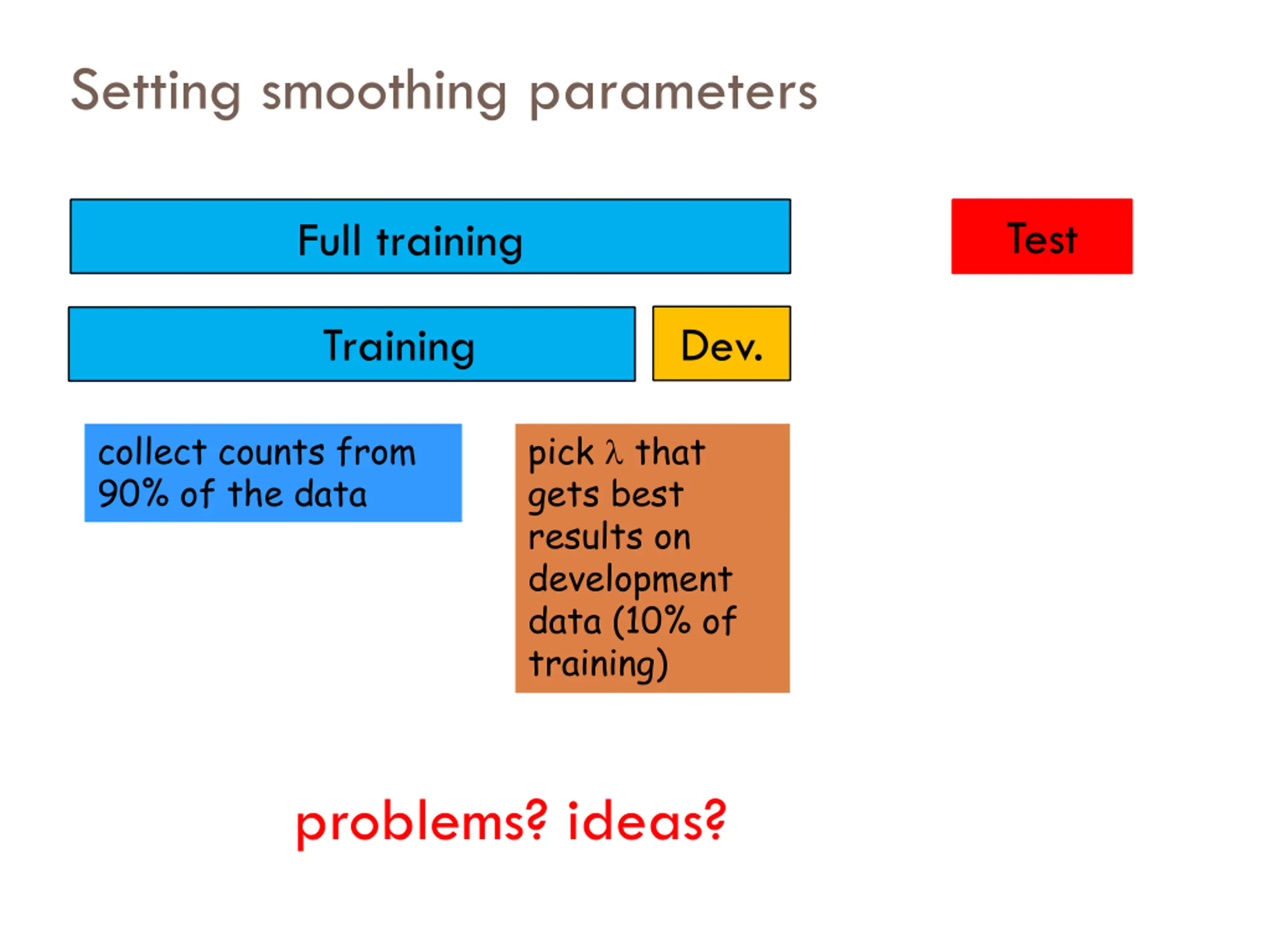 Setting smoothing parameters

Full training

Test

Training

Dev.

collect counts from 90% of the data

pick $\lambda$ that gets best results on development data (10% of training)

problems? ideas?